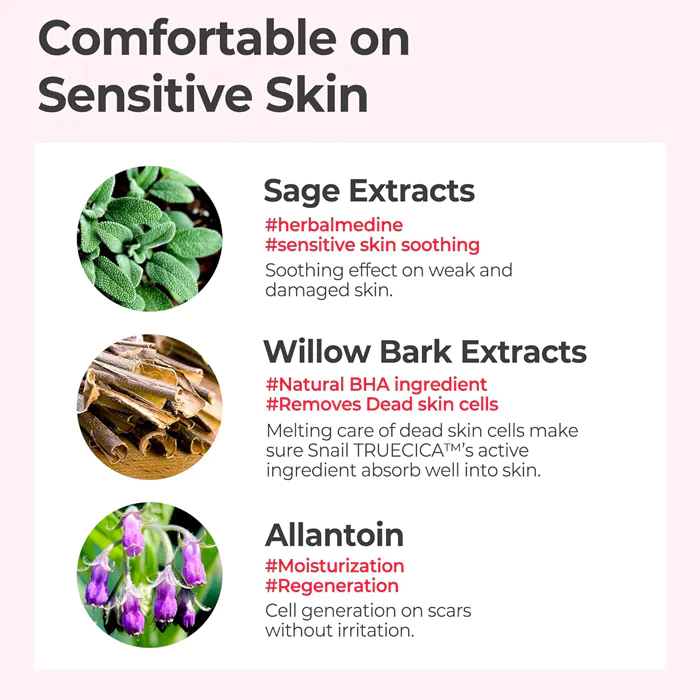 Comfortable on Sensitive Skin

Sage Extracts
#herbalmedine
#sensitive skin soothing
Soothing effect on weak and damaged skin.

Willow Bark Extracts
#Natural BHA ingredient
#Removes Dead skin cells
Melting care of dead skin cells make sure Snail TRUECICA™'s active ingredient absorb well into skin.

Allantoin
#Moisturization
#Regeneration
Cell generation on scars without irritation.